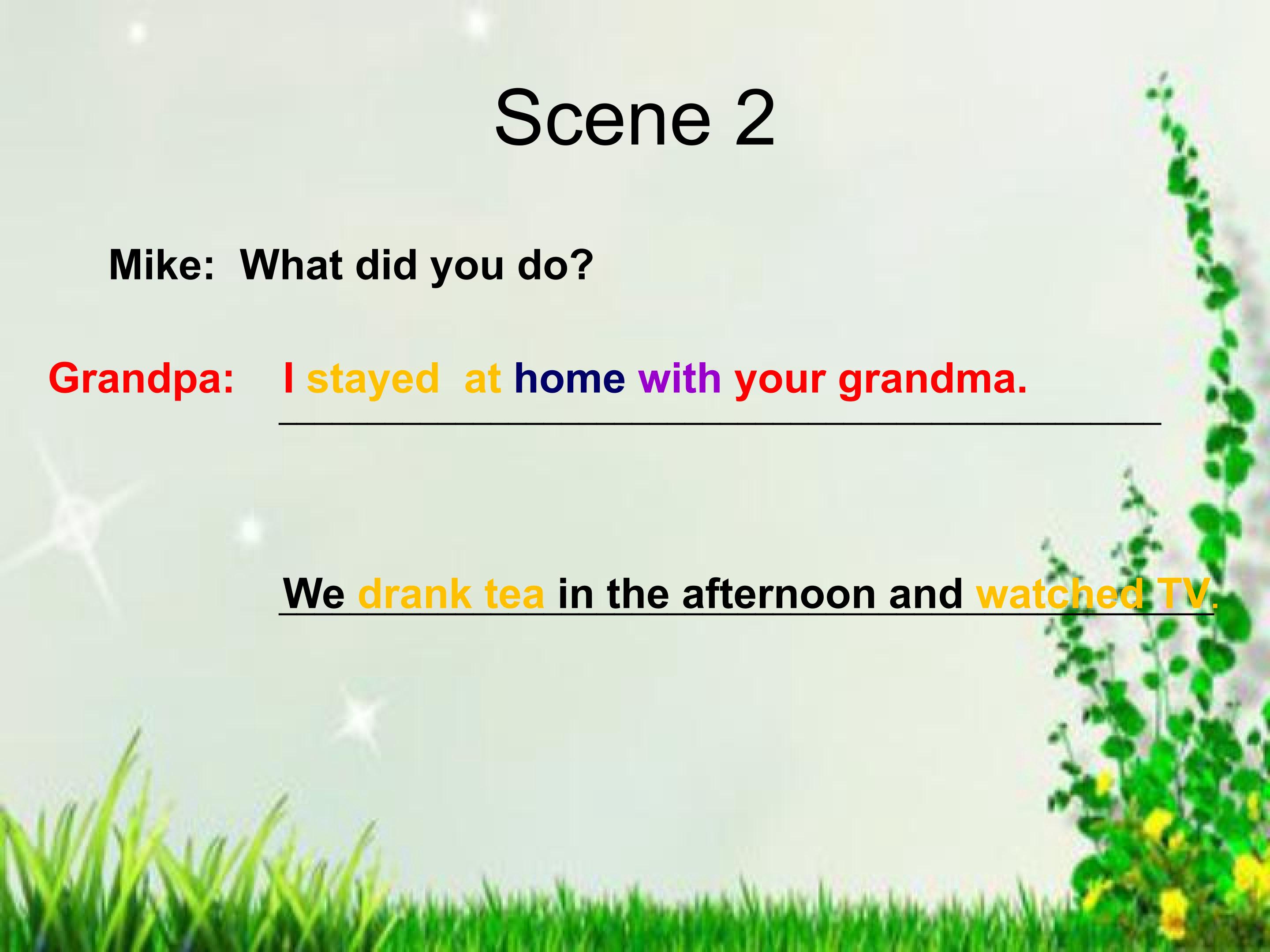 Scene 2

Mike: What did you do?

Grandpa: I stayed at home with your grandma.

We drank tea in the afternoon and watched TV.